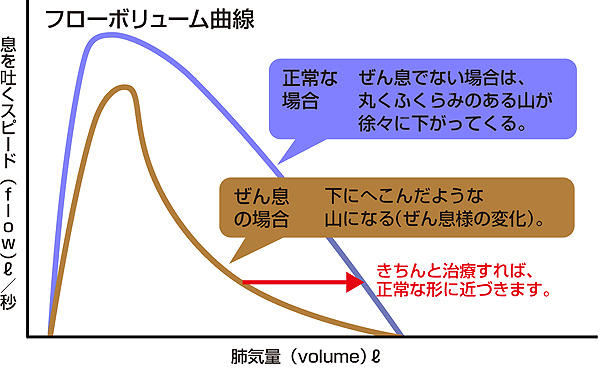 フローボリューム曲線

息を吐くスピード（flow）ℓ／秒

正常な場合　ぜん息でない場合は、丸くふくらみのある山が徐々に下がってくる。

ぜん息の場合　下にへこんだような山になる(ぜん息様の変化)。

きちんと治療すれば、正常な形に近づきます。

肺気量（volume）ℓ